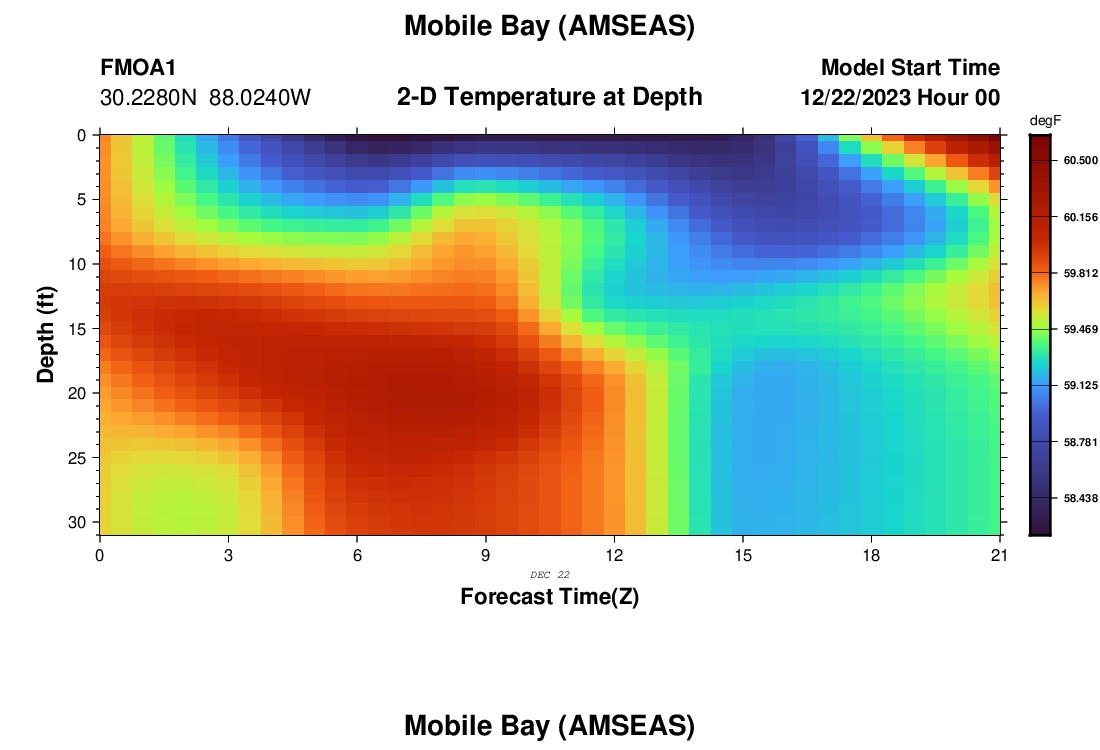 Mobile Bay (AMSEAS)

FMOA1
30.2280N 88.0240W

2-D Temperature at Depth

Model Start Time
12/22/2023 Hour 00

degF
60.500
60.156
59.812
59.469
59.125
58.781
58.438

Depth (ft)
0
5
10
15
20
25
30

0
3
6
9
12
15
18
21

DEC 22
Forecast Time(Z)

Mobile Bay (AMSEAS)